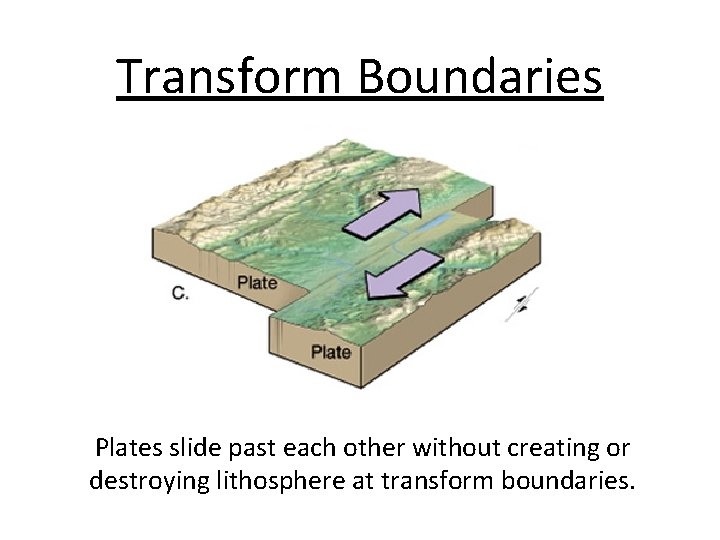 Transform Boundaries

C.

Plate

Plate

Plates slide past each other without creating or destroying lithosphere at transform boundaries.